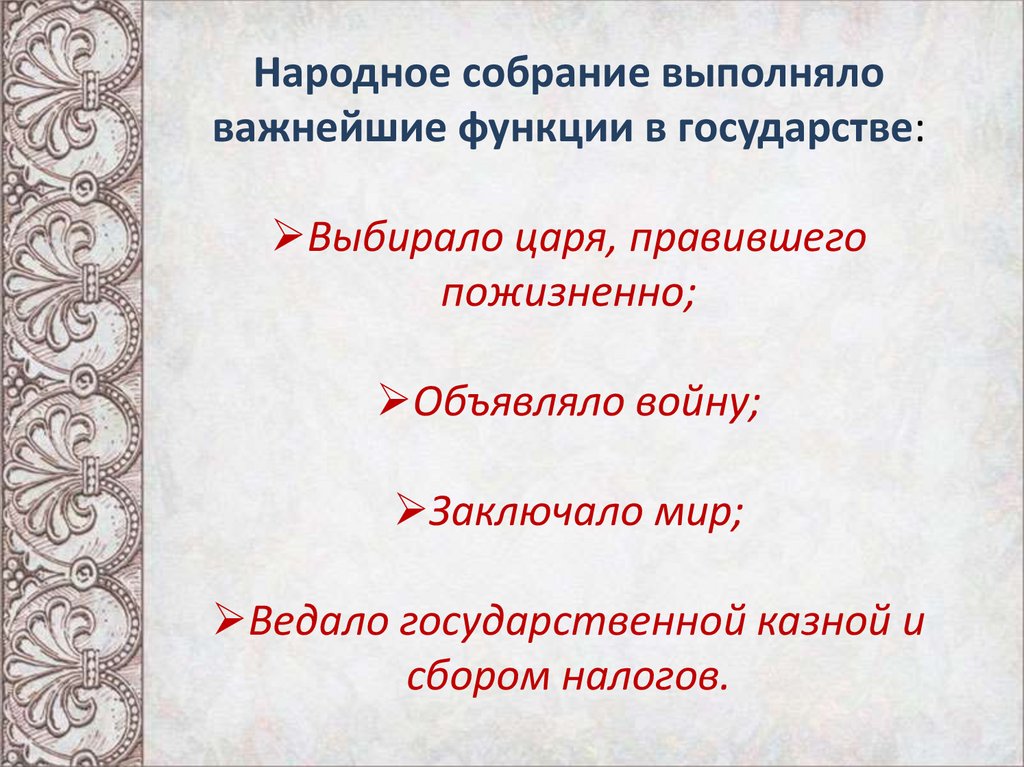 Народное собрание выполняло важнейшие функции в государстве:

➢Выбирало царя, правившего пожизненно;

➢Объявляло войну;

➢Заключало мир;

➢Ведало государственной казной и сбором налогов.